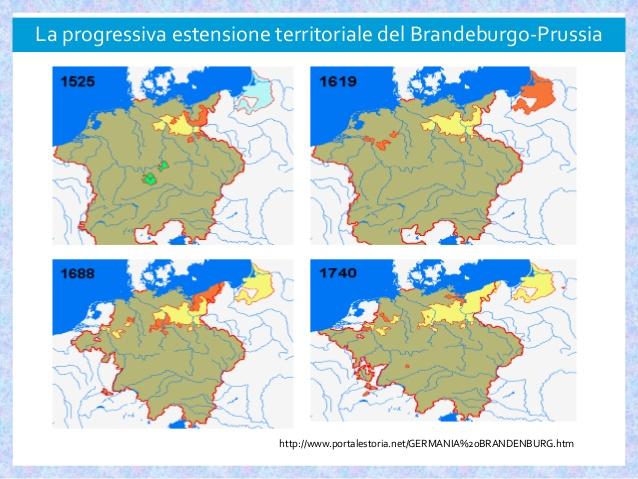 La progressiva estensione territoriale del Brandeburgo-Prussia

1525

1619

1688

1740

http://www.portalestoria.net/GERMANIA%20BRANDENBURG.htm